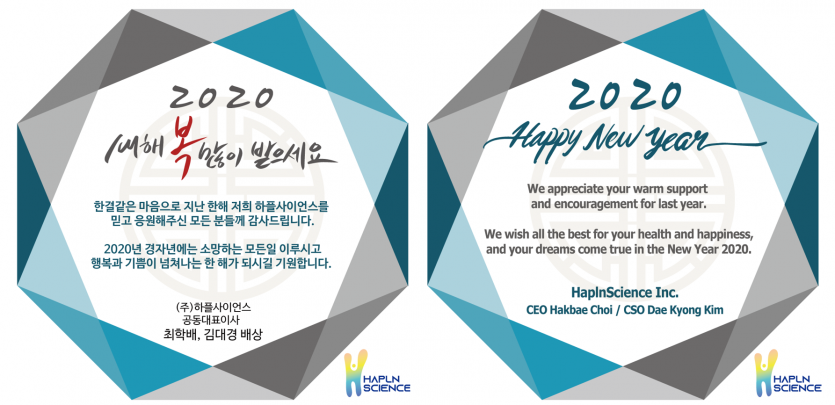 2020

새해 복 많이 받으세요

한결같은 마음으로 지난 한해 저희 하플사이언스를 믿고 응원해주신 모든 분들께 감사드립니다.

2020년 경자년에는 소망하는 모든일 이루시고 행복과 기쁨이 넘쳐나는 한 해가 되시길 기원합니다.

(주)하플사이언스
공동대표이사
최학배, 김대경 배상

HAPLN SCIENCE

2020

Happy New Year

We appreciate your warm support and encouragement for last year.

We wish all the best for your health and happiness, and your dreams come true in the New Year 2020.

HaplnScience Inc.
CEO Hakbae Choi / CSO Dae Kyong Kim

HAPLN SCIENCE